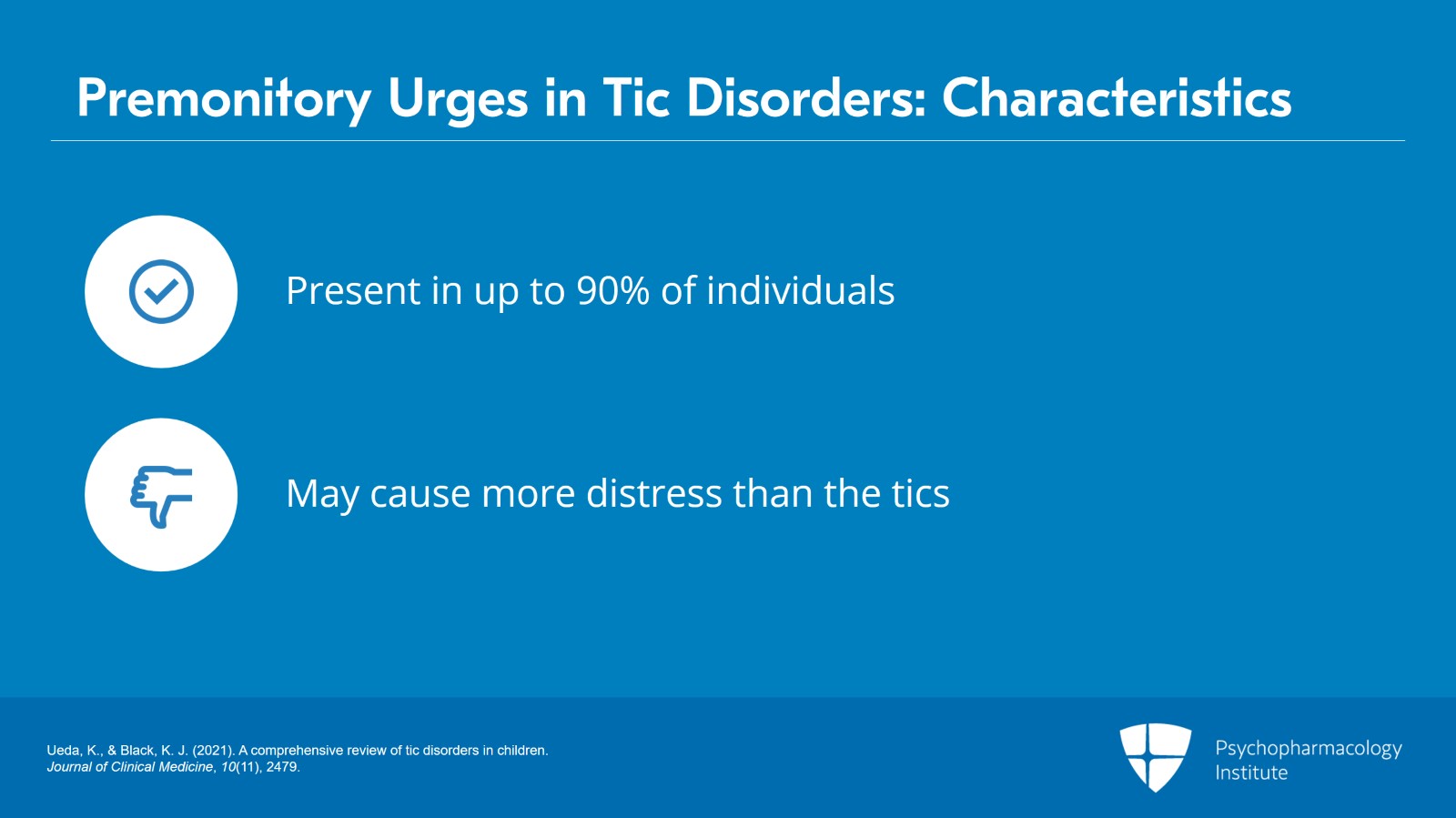 Premonitory Urges in Tic Disorders: Characteristics

Present in up to 90% of individuals

May cause more distress than the tics

Ueda, K., & Black, K. J. (2021). A comprehensive review of tic disorders in children. Journal of Clinical Medicine, 10(11), 2479.

Psychopharmacology Institute